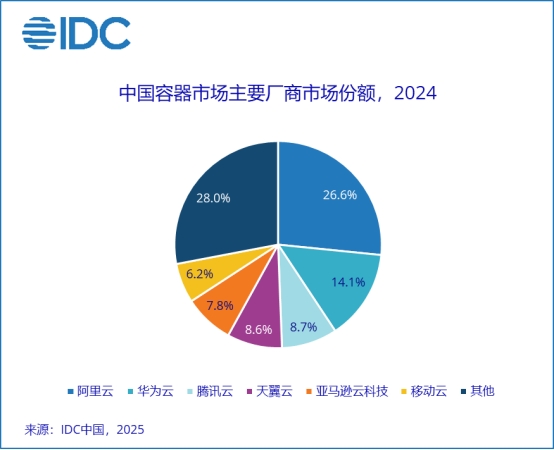 IDC

中国容器市场主要厂商市场份额，2024

26.6%
14.1%
8.7%
8.6%
7.8%
6.2%
28.0%

阿里云 华为云 腾讯云 天翼云 亚马逊云科技 移动云 其他

来源：IDC中国，2025